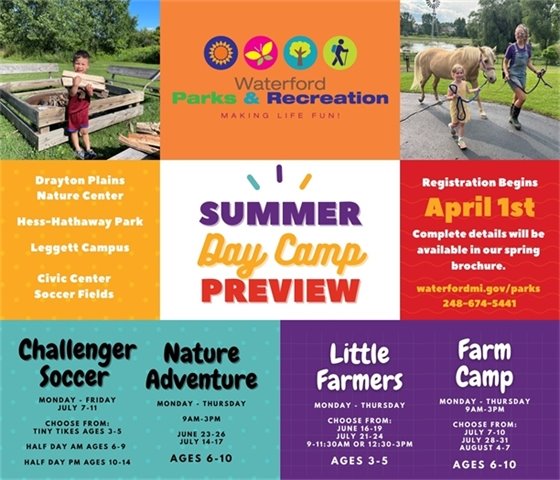 Waterford Parks & Recreation

MAKING LIFE FUN!

Drayton Plains Nature Center

Hess-Hathaway Park

Leggett Campus

Civic Center Soccer Fields

SUMMER Day Camp PREVIEW

Registration Begins April 1st

Complete details will be available in our spring brochure.

waterfordmi.gov/parks
248-674-5441

Challenger Soccer

MONDAY - FRIDAY JULY 7-11

CHOOSE FROM: TINY TIKES AGES 3-5

HALF DAY AM AGES 6-9

HALF DAY PM AGES 10-14

Nature Adventure

MONDAY - THURSDAY

9AM-3PM

JUNE 23-26
JULY 14-17

AGES 6-10

Little Farmers

MONDAY - THURSDAY

CHOOSE FROM: JUNE 16-19 JULY 21-24 9-11:30AM OR 12:30-3PM

AGES 3-5

Farm Camp

MONDAY - THURSDAY 9AM-3PM

CHOOSE FROM: JULY 7-10 JULY 28-31 AUGUST 4-7

AGES 6-10